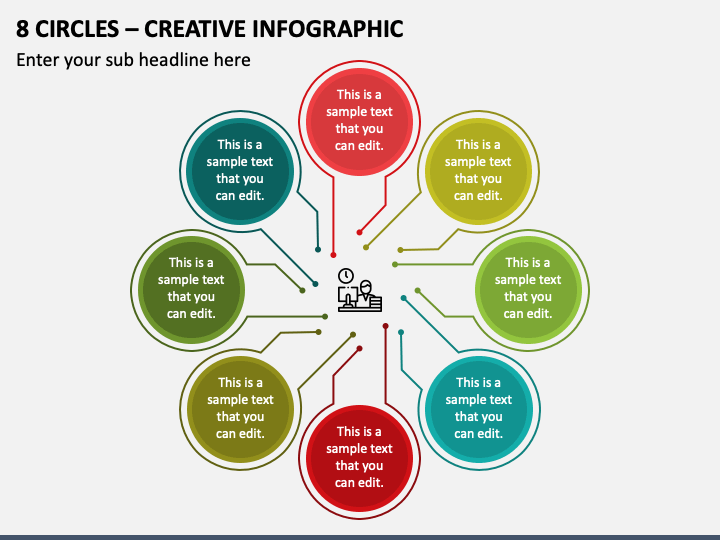 8 CIRCLES – CREATIVE INFOGRAPHIC

Enter your sub headline here

This is a sample text that you can edit.

This is a sample text that you can edit.

This is a sample text that you can edit.

This is a sample text that you can edit.

This is a sample text that you can edit.

This is a sample text that you can edit.

This is a sample text that you can edit.

This is a sample text that you can edit.